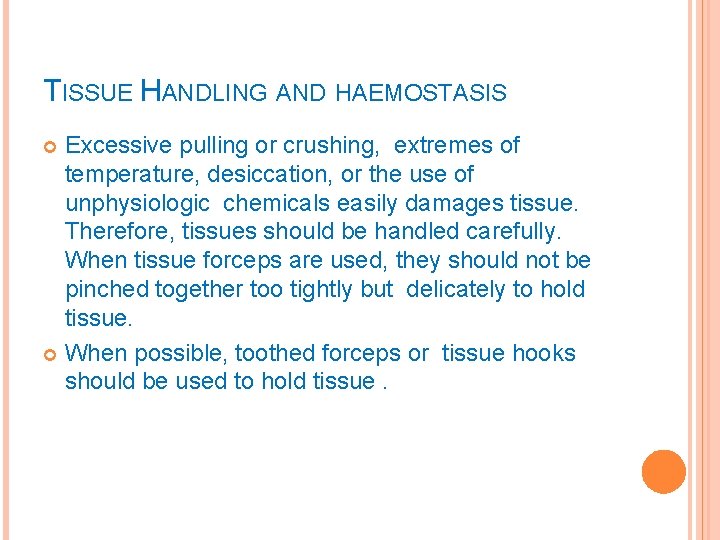 TISSUE HANDLING AND HAEMOSTASIS

Excessive pulling or crushing, extremes of temperature, desiccation, or the use of unphysiologic chemicals easily damages tissue. Therefore, tissues should be handled carefully. When tissue forceps are used, they should not be pinched together too tightly but delicately to hold tissue.

When possible, toothed forceps or tissue hooks should be used to hold tissue .